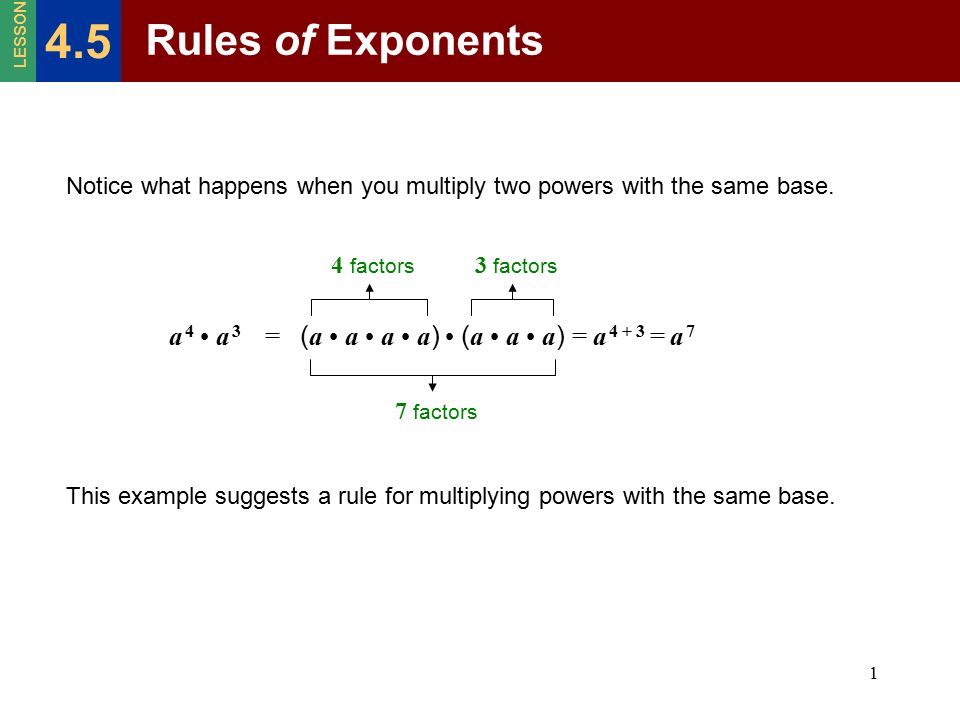 LESSON 4.5 Rules of Exponents

Notice what happens when you multiply two powers with the same base.

4 factors   3 factors

$a^4 \cdot a^3 = (a \cdot a \cdot a \cdot a) \cdot (a \cdot a \cdot a) = a^{4+3} = a^7$

7 factors

This example suggests a rule for multiplying powers with the same base.

1